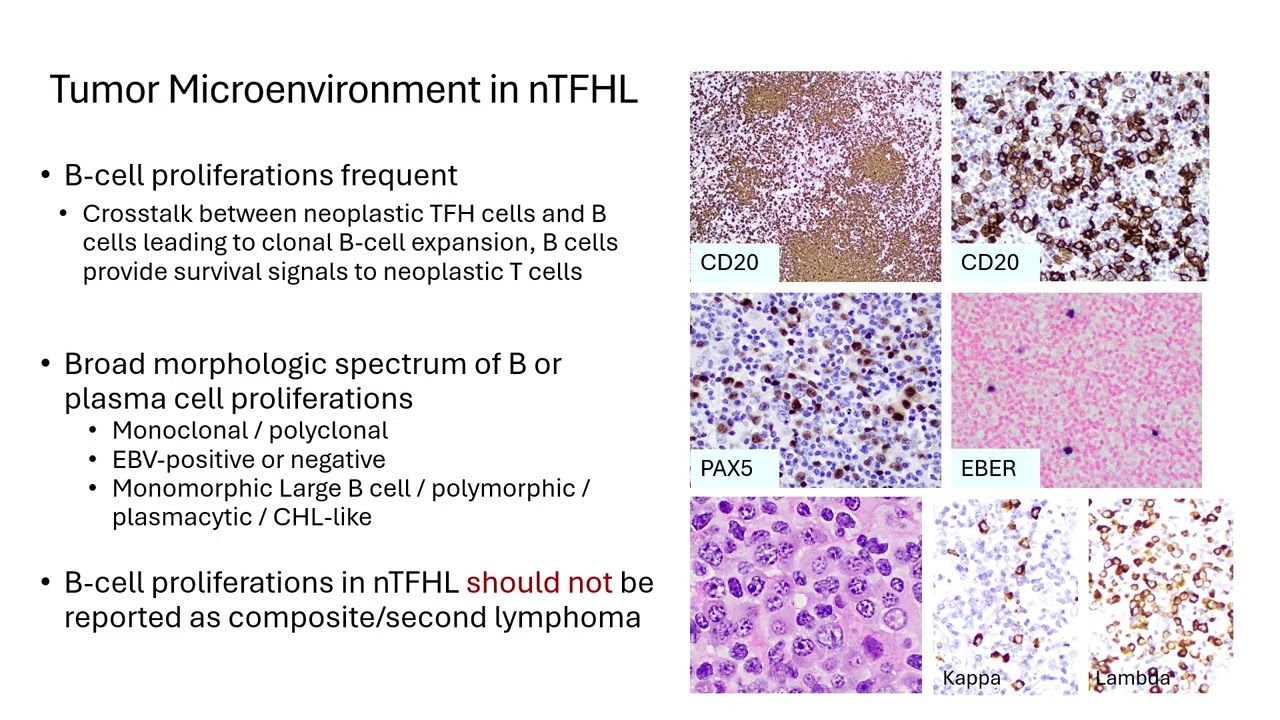 Tumor Microenvironment in nTFHL

• B-cell proliferations frequent
 • Crosstalk between neoplastic TFH cells and B cells leading to clonal B-cell expansion, B cells provide survival signals to neoplastic T cells

• Broad morphologic spectrum of B or plasma cell proliferations
 • Monoclonal / polyclonal
 • EBV-positive or negative
 • Monomorphic Large B cell / polymorphic / plasmacytic / CHL-like

• B-cell proliferations in nTFHL should not be reported as composite/second lymphoma

CD20

CD20

PAX5

EBER

Kappa

Lambda